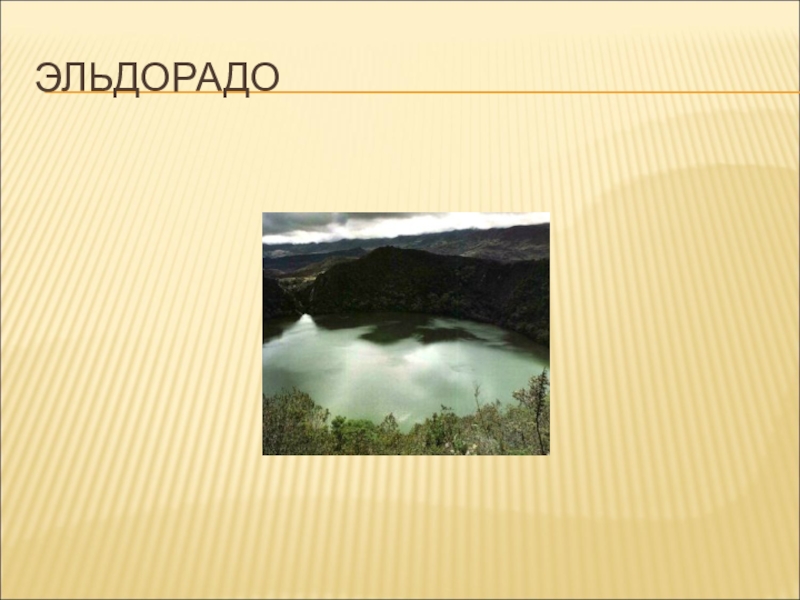 ЭЛЬДОРАДО